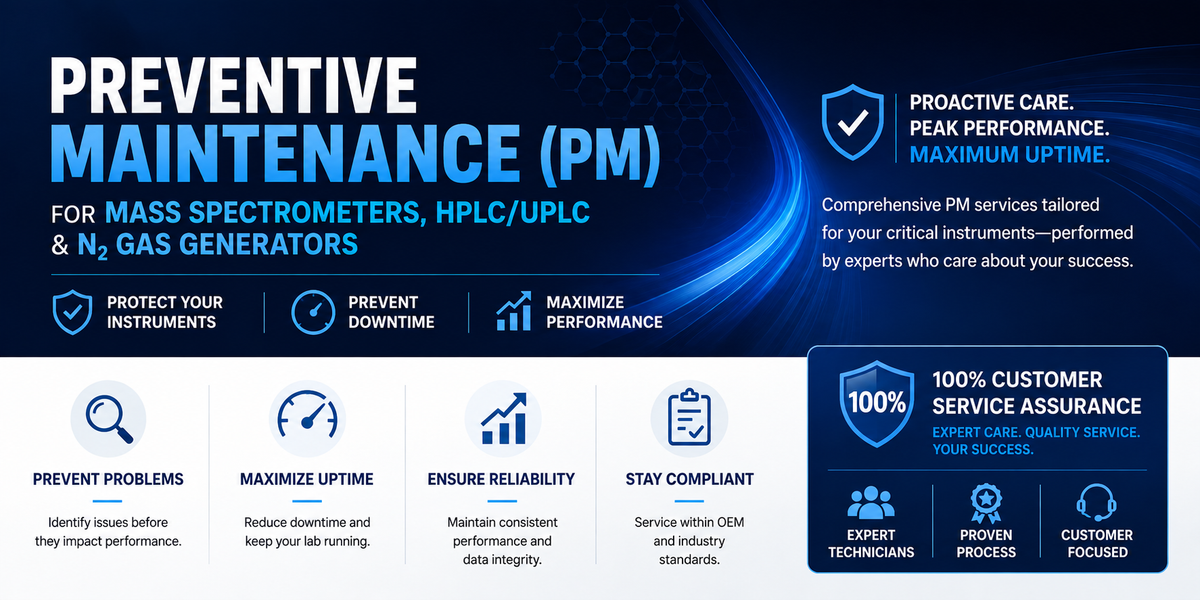 PREVENTIVE MAINTENANCE (PM)

FOR MASS SPECTROMETERS, HPLC/UPLC & $N_2$ GAS GENERATORS

PROTECT YOUR INSTRUMENTS

PREVENT DOWNTIME

MAXIMIZE PERFORMANCE

PROACTIVE CARE.
PEAK PERFORMANCE.
MAXIMUM UPTIME.

Comprehensive PM services tailored for your critical instruments—performed by experts who care about your success.

PREVENT PROBLEMS

Identify issues before they impact performance.

MAXIMIZE UPTIME

Reduce downtime and keep your lab running.

ENSURE RELIABILITY

Maintain consistent performance and data integrity.

STAY COMPLIANT

Service within OEM and industry standards.

100%

100% CUSTOMER SERVICE ASSURANCE

EXPERT CARE. QUALITY SERVICE. YOUR SUCCESS.

EXPERT TECHNICIANS

PROVEN PROCESS

CUSTOMER FOCUSED